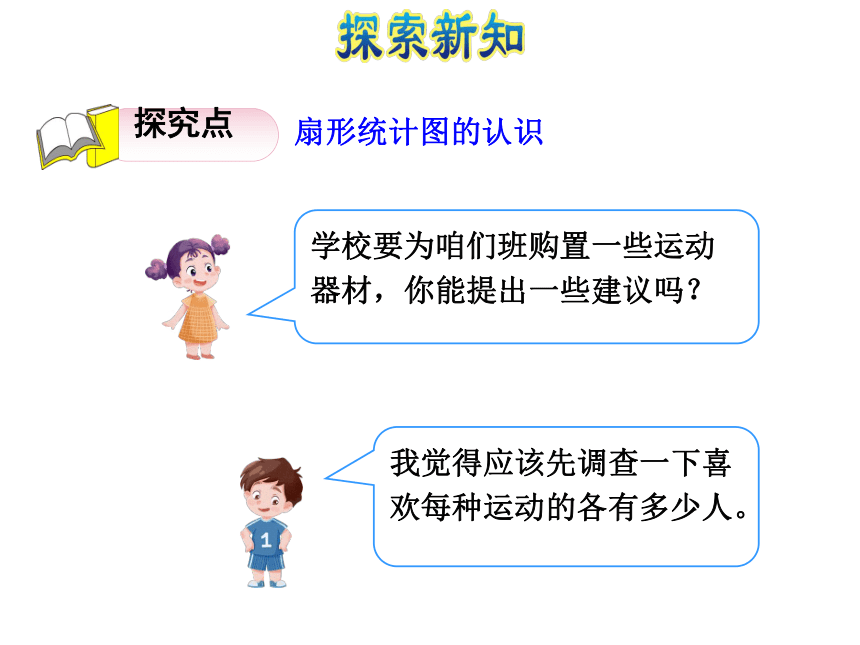 探索新知

探究点 扇形统计图的认识

学校要为咱们班购置一些运动器材，你能提出一些建议吗？

1

我觉得应该先调查一下喜欢每种运动的各有多少人。